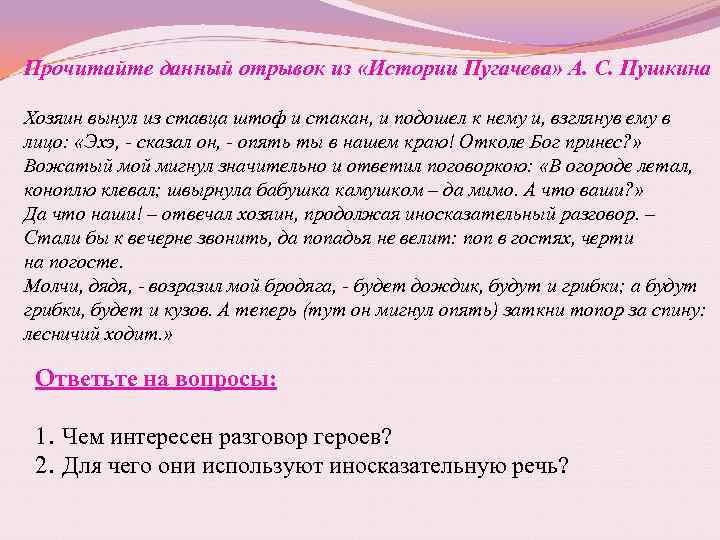 Прочитайте данный отрывок из «Истории Пугачева» А. С. Пушкина

Хозяин вынул из ставца штоф и стакан, и подошел к нему и, взглянув ему в лицо: «Эхэ, - сказал он, - опять ты в нашем краю! Отколе Бог принес?» Вожатый мой мигнул значительно и ответил поговоркою: «В огороде летал, коноплю клевал; швырнула бабушка камушком – да мимо. А что ваши?»
Да что наши! – отвечал хозяин, продолжая иносказательный разговор. – Стали бы к вечерне звонить, да попадья не велит: поп в гостях, черти на погосте.
Молчи, дядя, - возразил мой бродяга, - будет дождик, будут и грибки; а будут грибки, будет и кузов. А теперь (тут он мигнул опять) заткни топор за спину: лесничий ходит.»

Ответьте на вопросы:

1. Чем интересен разговор героев?
2. Для чего они используют иносказательную речь?